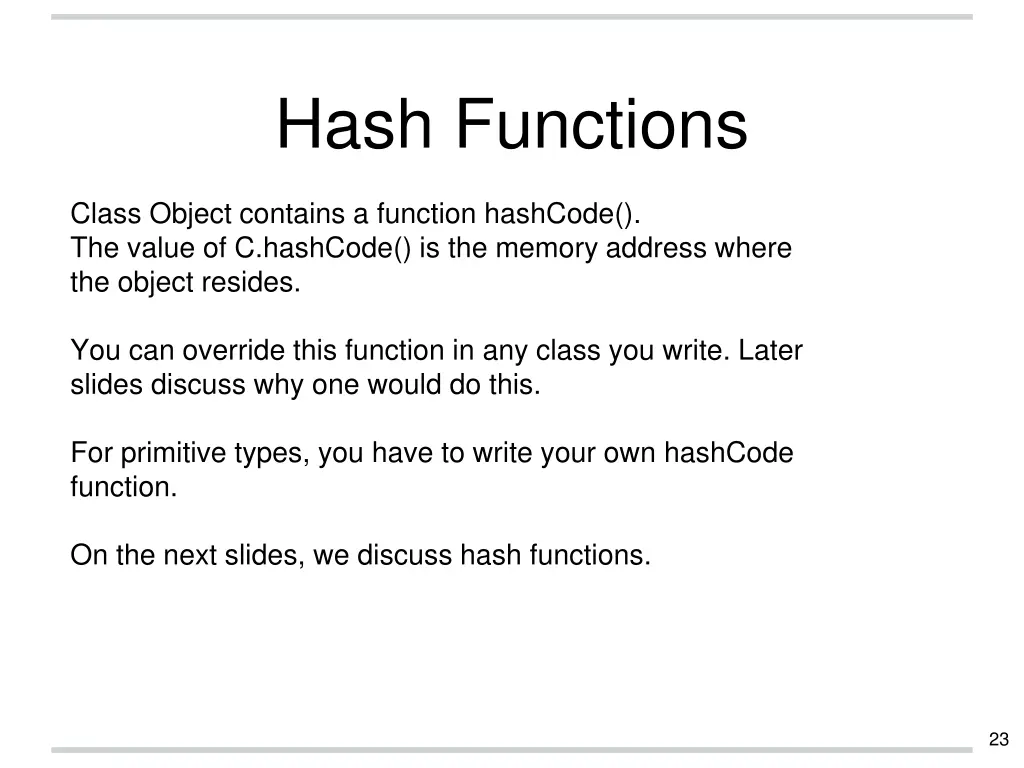 Hash Functions

Class Object contains a function hashCode().
The value of C.hashCode() is the memory address where the object resides.

You can override this function in any class you write. Later slides discuss why one would do this.

For primitive types, you have to write your own hashCode function.

On the next slides, we discuss hash functions.

23